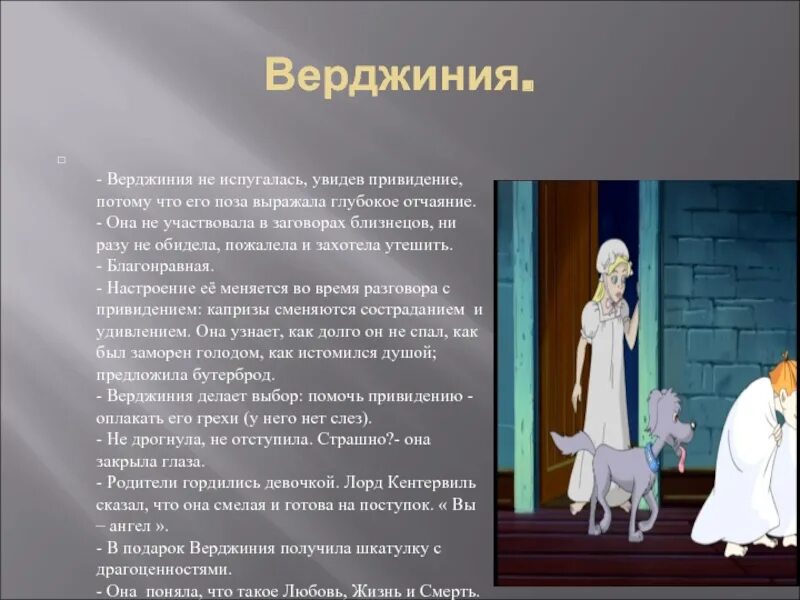 Верджиния.

- Верджиния не испугалась, увидев привидение, потому что его поза выражала глубокое отчаяние.
- Она не участвовала в заговорах близнецов, ни разу не обидела, пожалела и захотела утешить.
- Благонравная.
- Настроение её меняется во время разговора с привидением: капризы сменяются состраданием и удивлением. Она узнает, как долго он не спал, как был заморен голодом, как истомился душой; предложила бутерброд.
- Верджиния делает выбор: помочь привидению - оплакать его грехи (у него нет слез).
- Не дрогнула, не отступила. Страшно?- она закрыла глаза.
- Родители гордились девочкой. Лорд Кентервиль сказал, что она смелая и готова на поступок. « Вы – ангел ».
- В подарок Верджиния получила шкатулку с драгоценностями.
- Она поняла, что такое Любовь, Жизнь и Смерть.